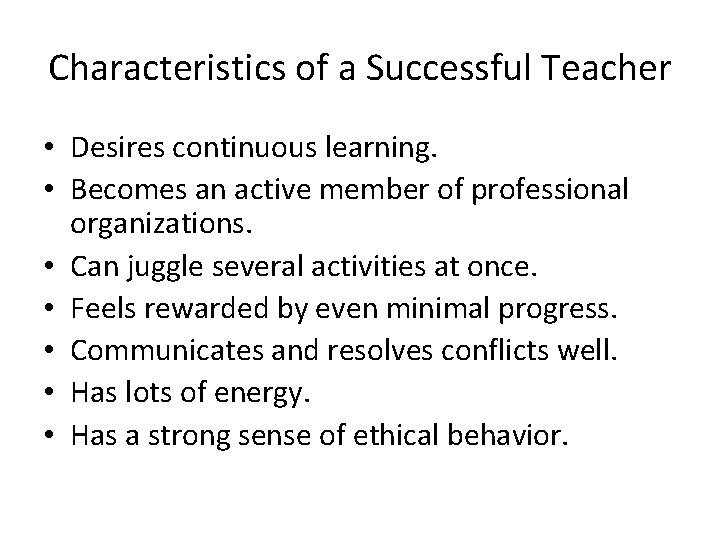 Characteristics of a Successful Teacher

• Desires continuous learning.
• Becomes an active member of professional organizations.
• Can juggle several activities at once.
• Feels rewarded by even minimal progress.
• Communicates and resolves conflicts well.
• Has lots of energy.
• Has a strong sense of ethical behavior.